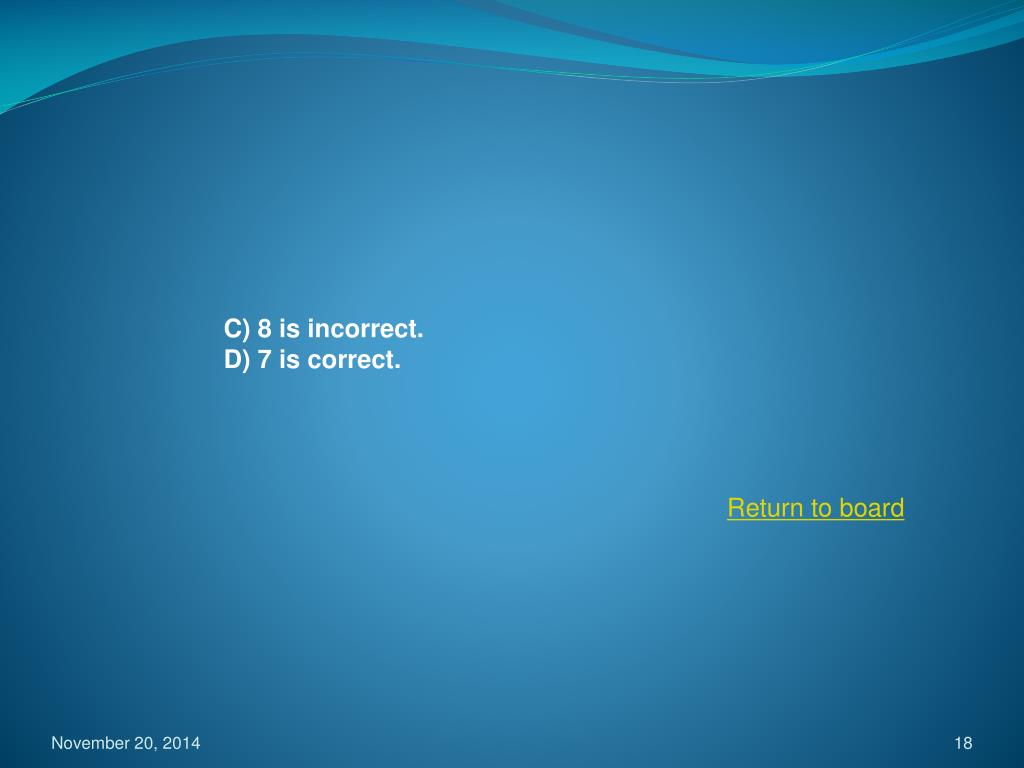 C) 8 is incorrect.
D) 7 is correct.

Return to board

November 20, 2014

18